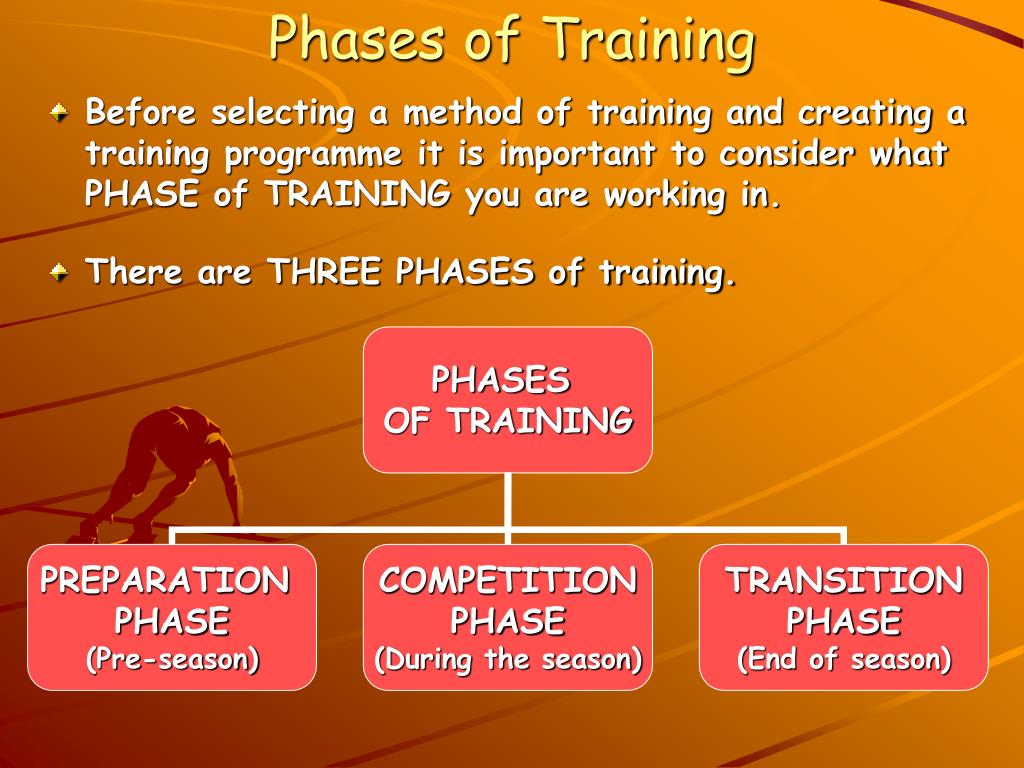 Phases of Training

Before selecting a method of training and creating a training programme it is important to consider what PHASE of TRAINING you are working in.

There are THREE PHASES of training.

PHASES OF TRAINING

PREPARATION PHASE (Pre-season)

COMPETITION PHASE (During the season)

TRANSITION PHASE (End of season)